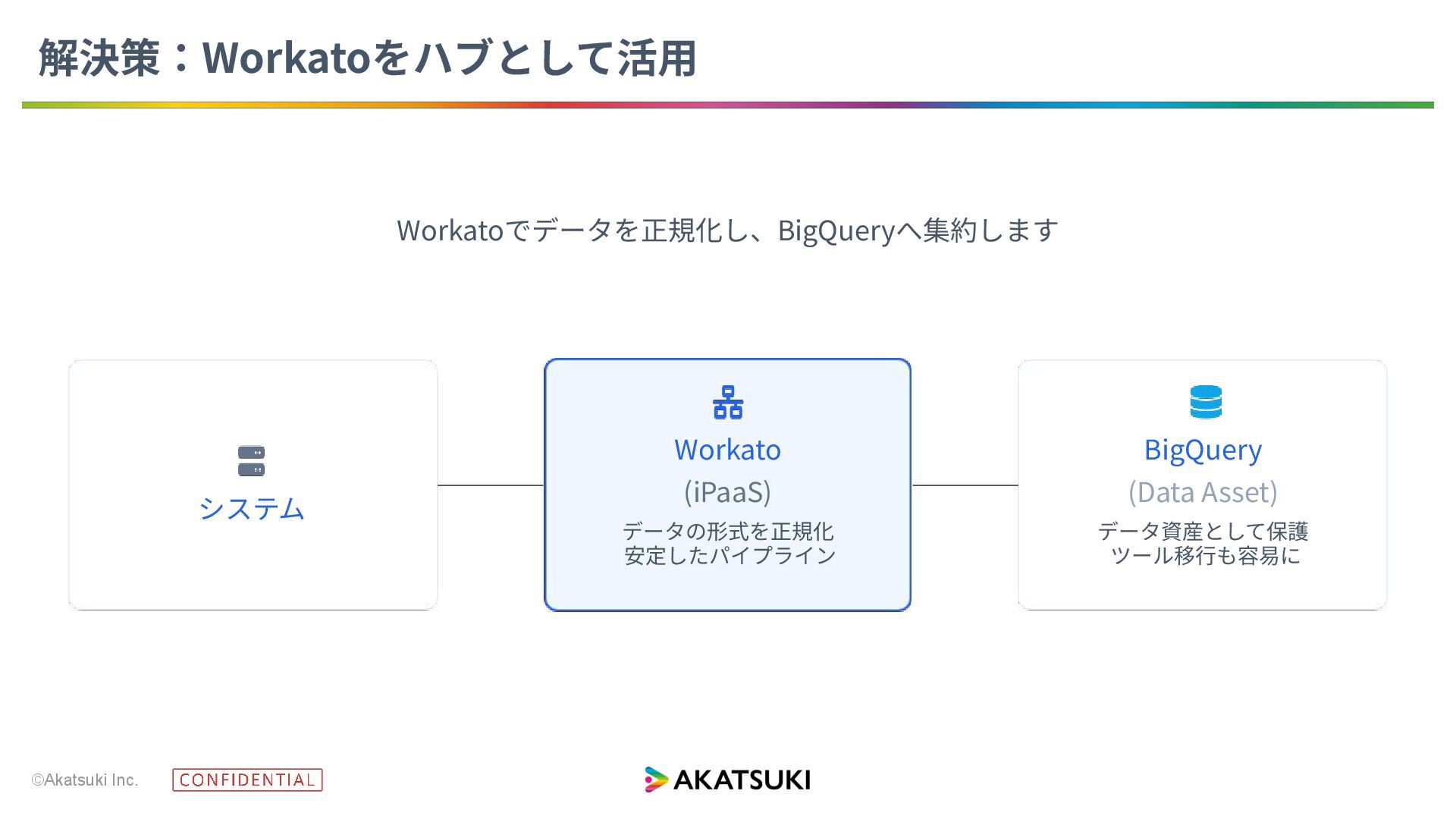 解決策：Workatoをハブとして活用

Workatoでデータを正規化し、BigQueryへ集約します

システム

Workato
(iPaaS)
データの形式を正規化
安定したパイプライン

BigQuery
(Data Asset)
データ資産として保護
ツール移行も容易に

©Akatsuki Inc. CONFIDENTIAL

AKATSUKI